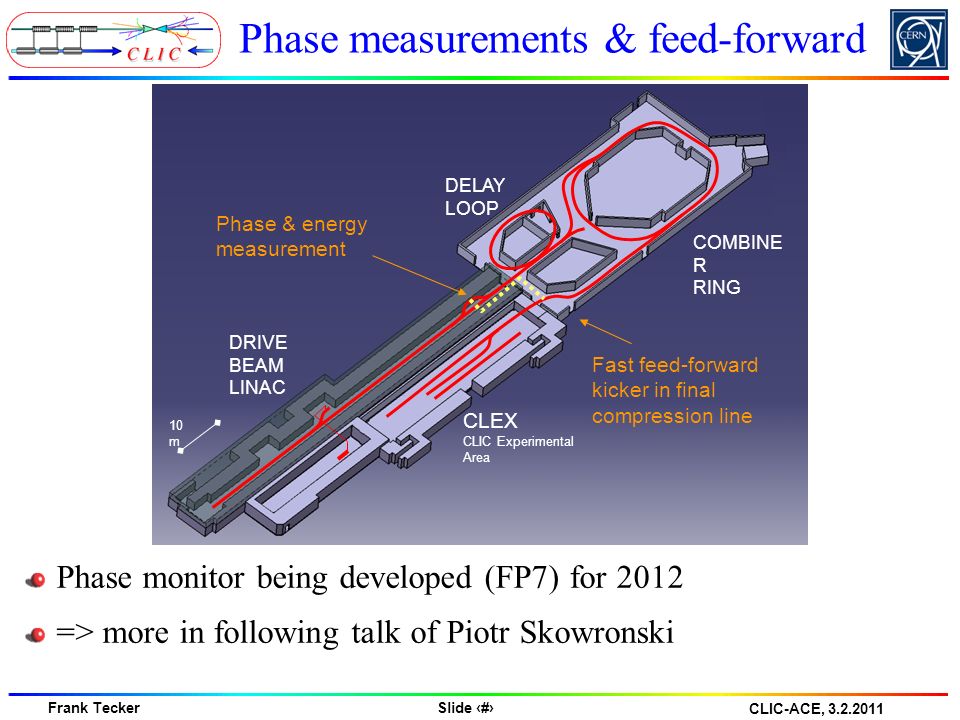 CLIC

Phase measurements & feed-forward

CERN

DELAY LOOP

Phase & energy measurement

COMBINE R RING

DRIVE BEAM LINAC

Fast feed-forward kicker in final compression line

10 m

CLEX
CLIC Experimental Area

Phase monitor being developed (FP7) for 2012

=> more in following talk of Piotr Skowronski

Frank Tecker

Slide ‹#›

CLIC-ACE, 3.2.2011